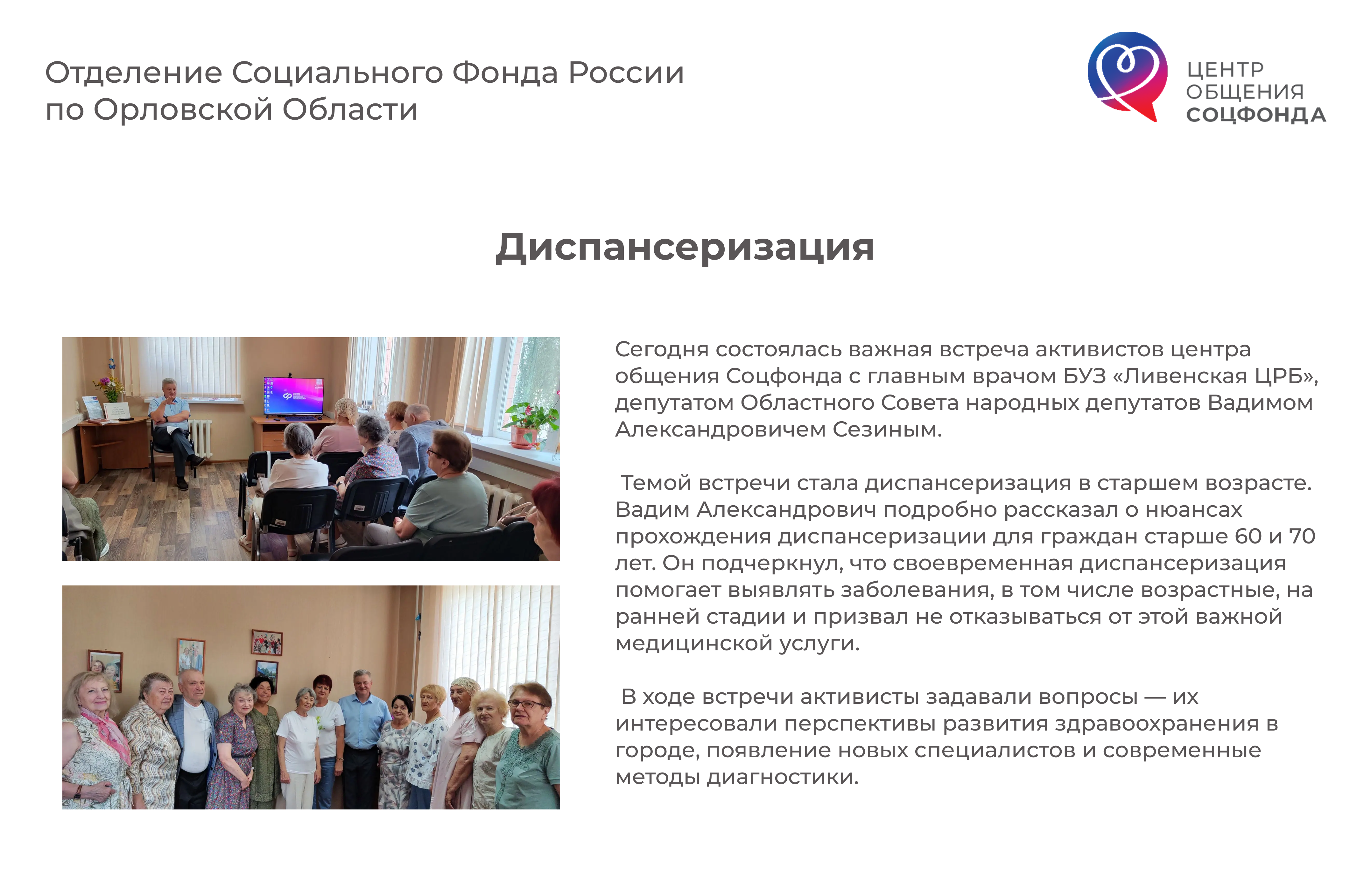 Отделение Социального Фонда России по Орловской Области

ЦЕНТР ОБЩЕНИЯ СОЦФОНДА

Диспансеризация

Сегодня состоялась важная встреча активистов центра общения Соцфонда с главным врачом БУЗ «Ливенская ЦРБ», депутатом Областного Совета народных депутатов Вадимом Александровичем Сезиным.

Темой встречи стала диспансеризация в старшем возрасте. Вадим Александрович подробно рассказал о нюансах прохождения диспансеризации для граждан старше 60 и 70 лет. Он подчеркнул, что своевременная диспансеризация помогает выявлять заболевания, в том числе возрастные, на ранней стадии и призвал не отказываться от этой важной медицинской услуги.

В ходе встречи активисты задавали вопросы — их интересовали перспективы развития здравоохранения в городе, появление новых специалистов и современные методы диагностики.